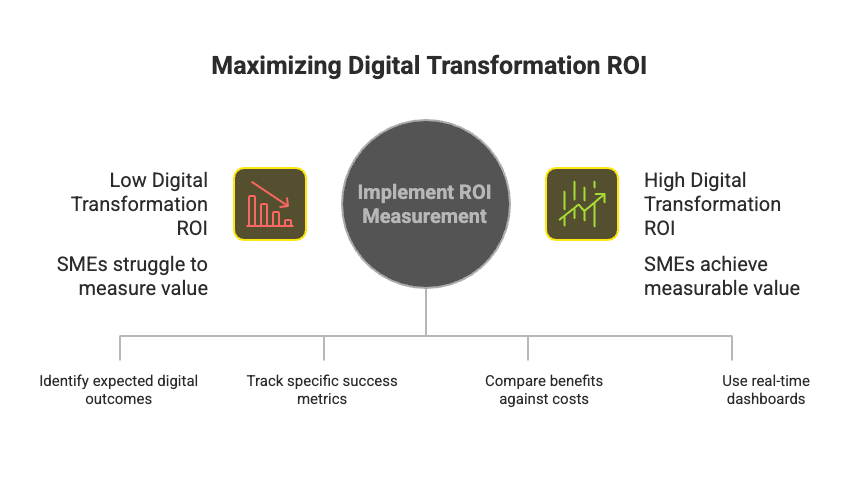 Maximizing Digital Transformation ROI

Low Digital Transformation ROI

SMEs struggle to measure value

Implement ROI Measurement

High Digital Transformation ROI

SMEs achieve measurable value

Identify expected digital outcomes

Track specific success metrics

Compare benefits against costs

Use real-time dashboards